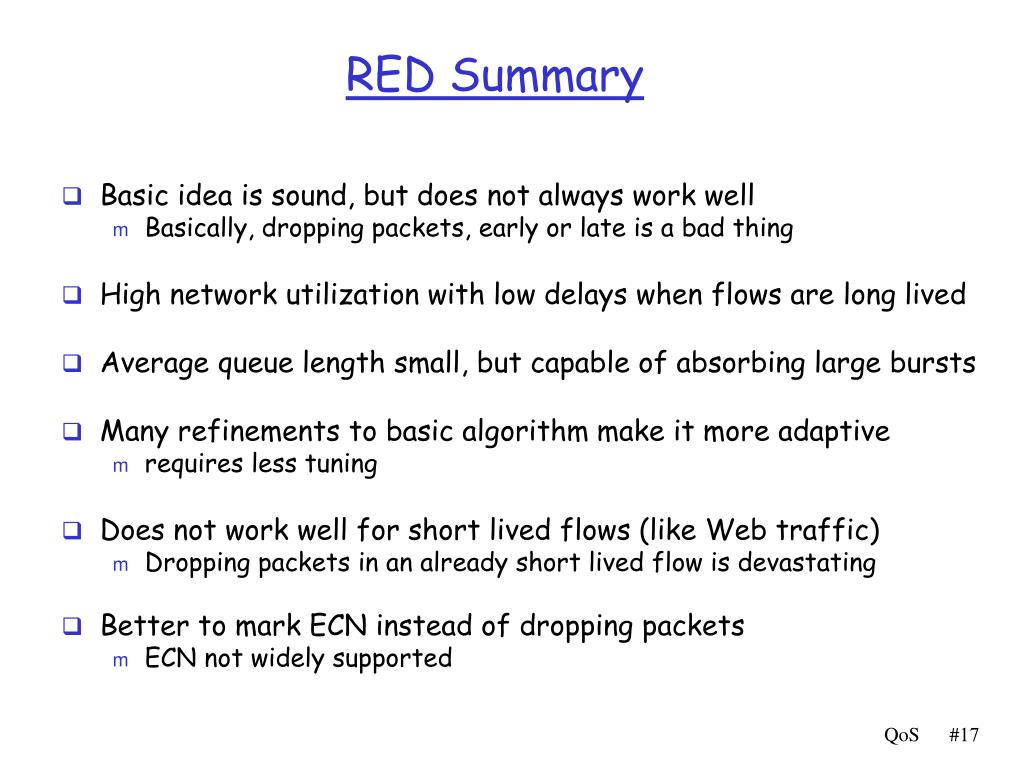 RED Summary

❑ Basic idea is sound, but does not always work well
m Basically, dropping packets, early or late is a bad thing

❑ High network utilization with low delays when flows are long lived

❑ Average queue length small, but capable of absorbing large bursts

❑ Many refinements to basic algorithm make it more adaptive
m requires less tuning

❑ Does not work well for short lived flows (like Web traffic)
m Dropping packets in an already short lived flow is devastating

❑ Better to mark ECN instead of dropping packets
m ECN not widely supported

QoS #17